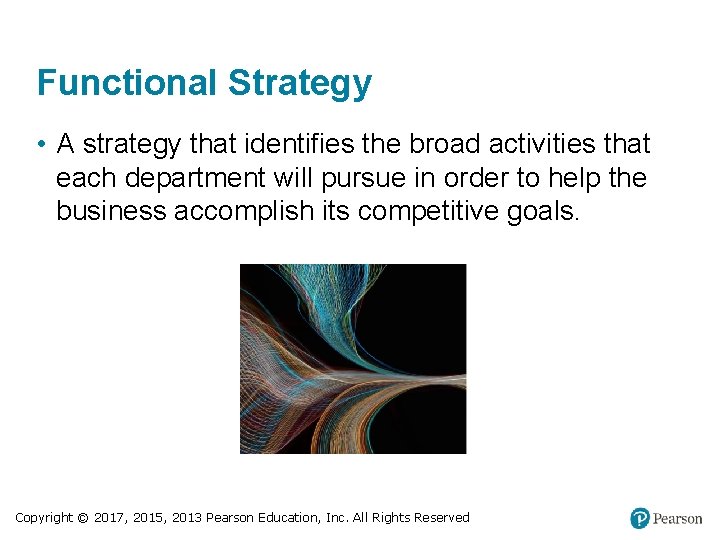 Functional Strategy

• A strategy that identifies the broad activities that each department will pursue in order to help the business accomplish its competitive goals.

Copyright © 2017, 2015, 2013 Pearson Education, Inc. All Rights Reserved

Pearson